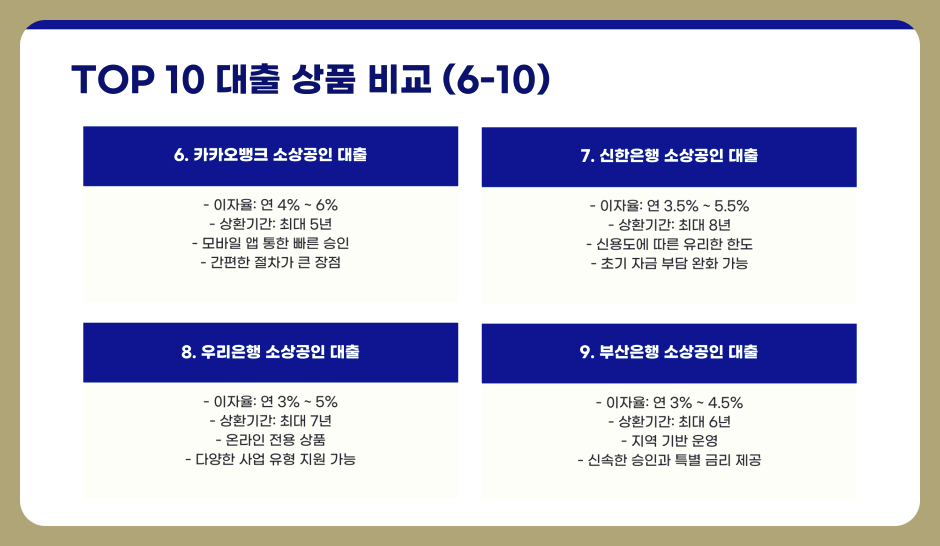 TOP 10 대출 상품 비교 (6-10)

6. 카카오뱅크 소상공인 대출

- 이자율: 연 4% ~ 6%
- 상환기간: 최대 5년
- 모바일 앱 통한 빠른 승인
- 간편한 절차가 큰 장점

7. 신한은행 소상공인 대출

- 이자율: 연 3.5% ~ 5.5%
- 상환기간: 최대 8년
- 신용도에 따른 유리한 한도
- 초기 자금 부담 완화 가능

8. 우리은행 소상공인 대출

- 이자율: 연 3% ~ 5%
- 상환기간: 최대 7년
- 온라인 전용 상품
- 다양한 사업 유형 지원 가능

9. 부산은행 소상공인 대출

- 이자율: 연 3% ~ 4.5%
- 상환기간: 최대 6년
- 지역 기반 운영
- 신속한 승인과 특별 금리 제공